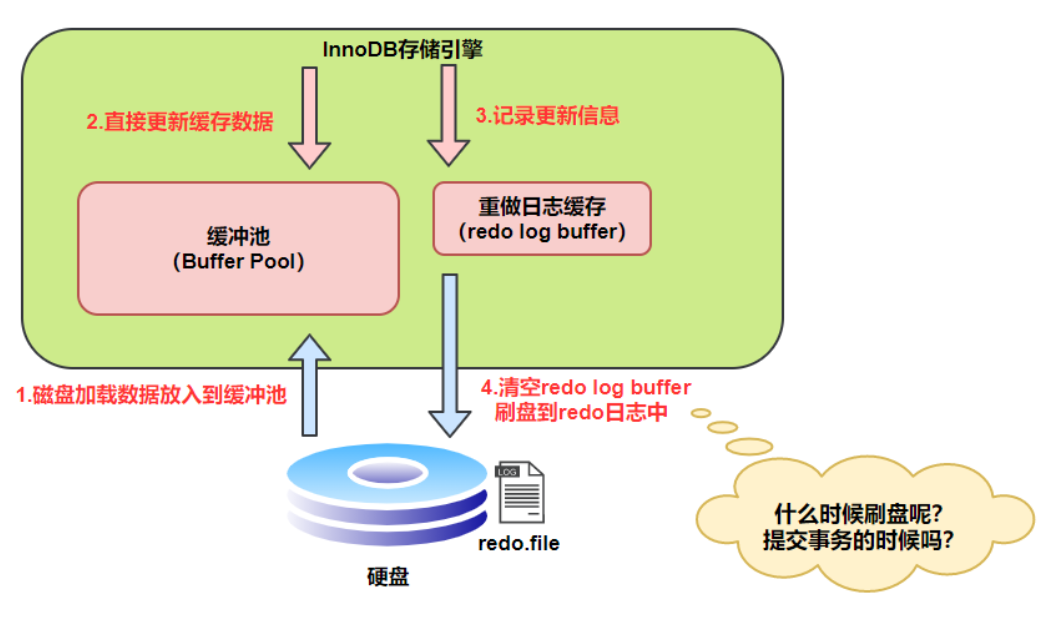 InnoDB存储引擎

2.直接更新缓存数据

3.记录更新信息

缓冲池
(Buffer Pool)

重做日志缓存
(redo log buffer)

1.磁盘加载数据放入到缓冲池

4.清空redo log buffer
刷盘到redo日志中

LOG

redo.file

硬盘

什么时候刷盘呢?
提交事务的时候吗?